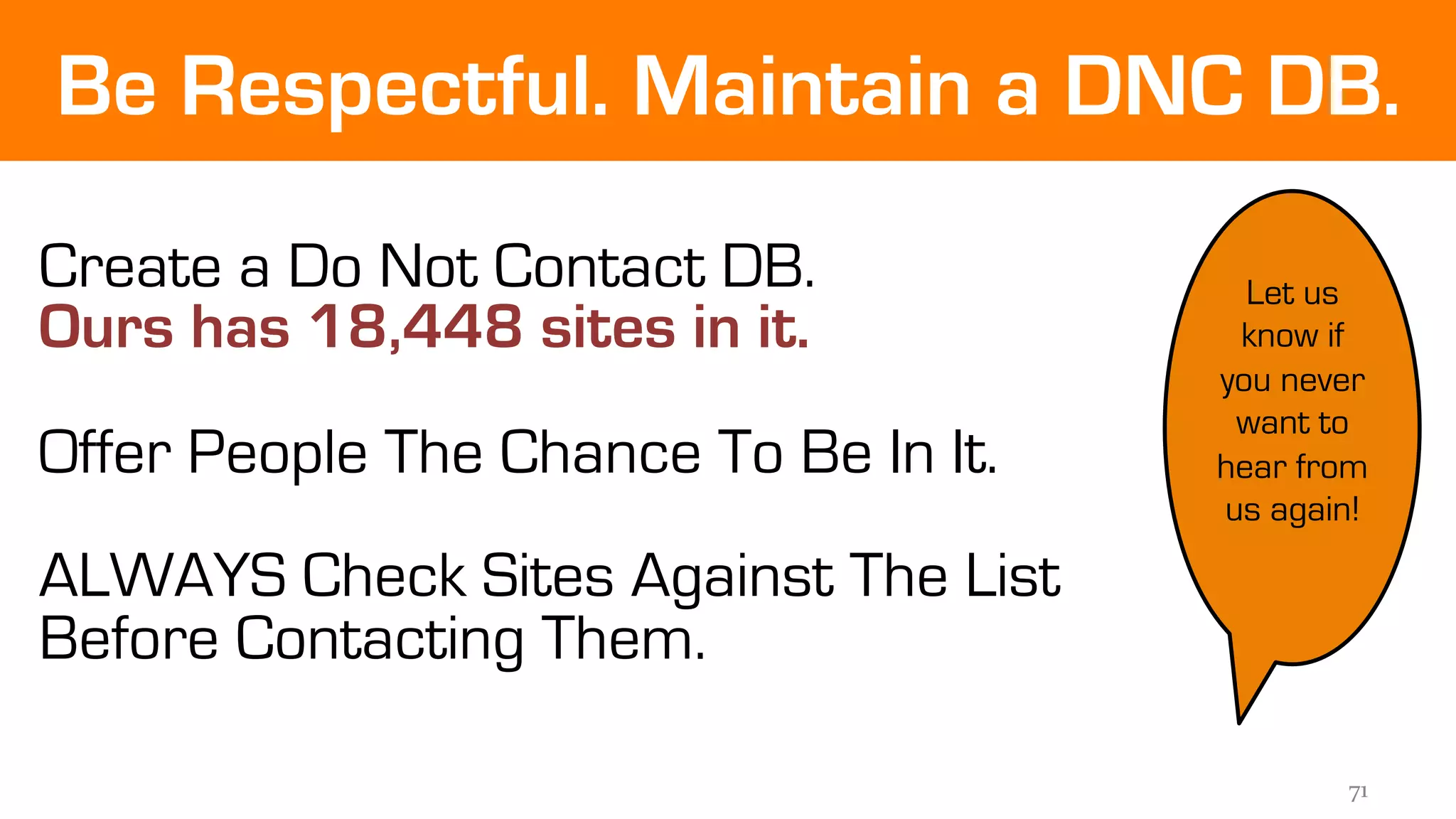 Be Respectful. Maintain a DNC DB.

Create a Do Not Contact DB.
Ours has 18,448 sites in it.

Offer People The Chance To Be In It.

ALWAYS Check Sites Against The List Before Contacting Them.

Let us know if you never want to hear from us again!

71